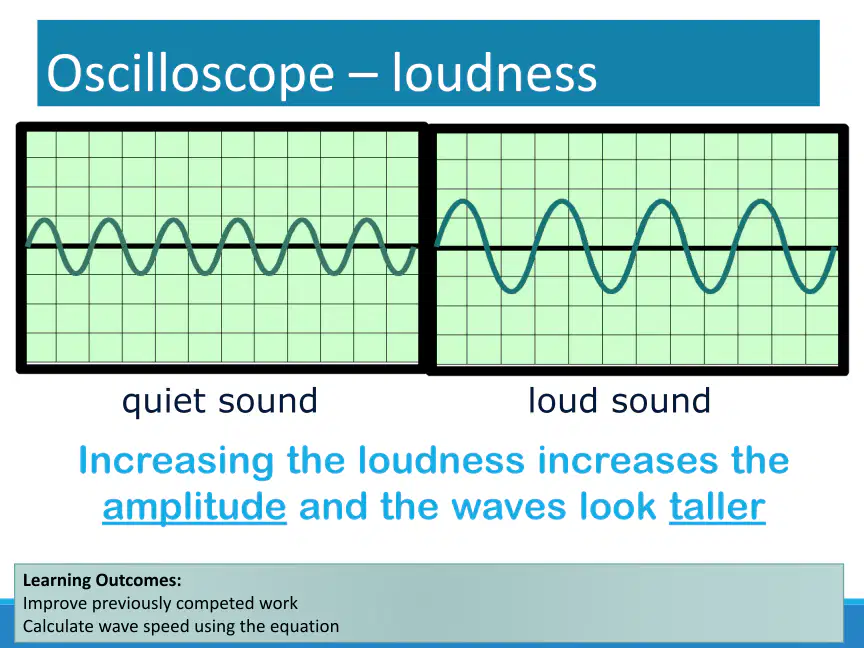 Oscilloscope – loudness

quiet sound

loud sound

Increasing the loudness increases the amplitude and the waves look taller

Learning Outcomes:
Improve previously competed work
Calculate wave speed using the equation